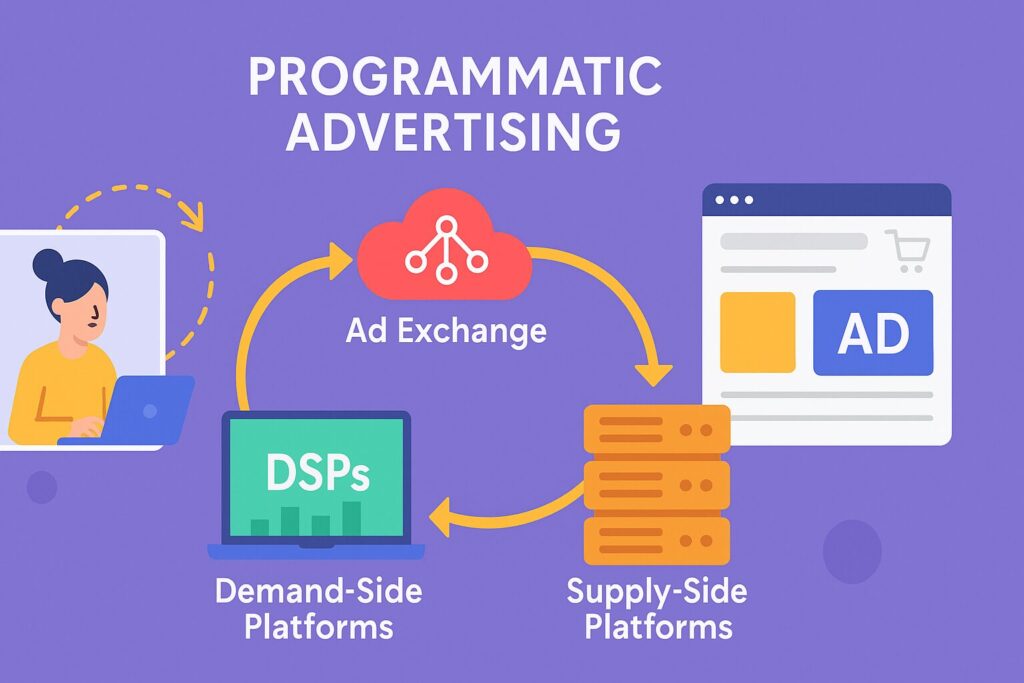 PROGRAMMATIC ADVERTISING

Ad Exchange

AD

DSPs

Demand-Side Platforms

Supply-Side Platforms